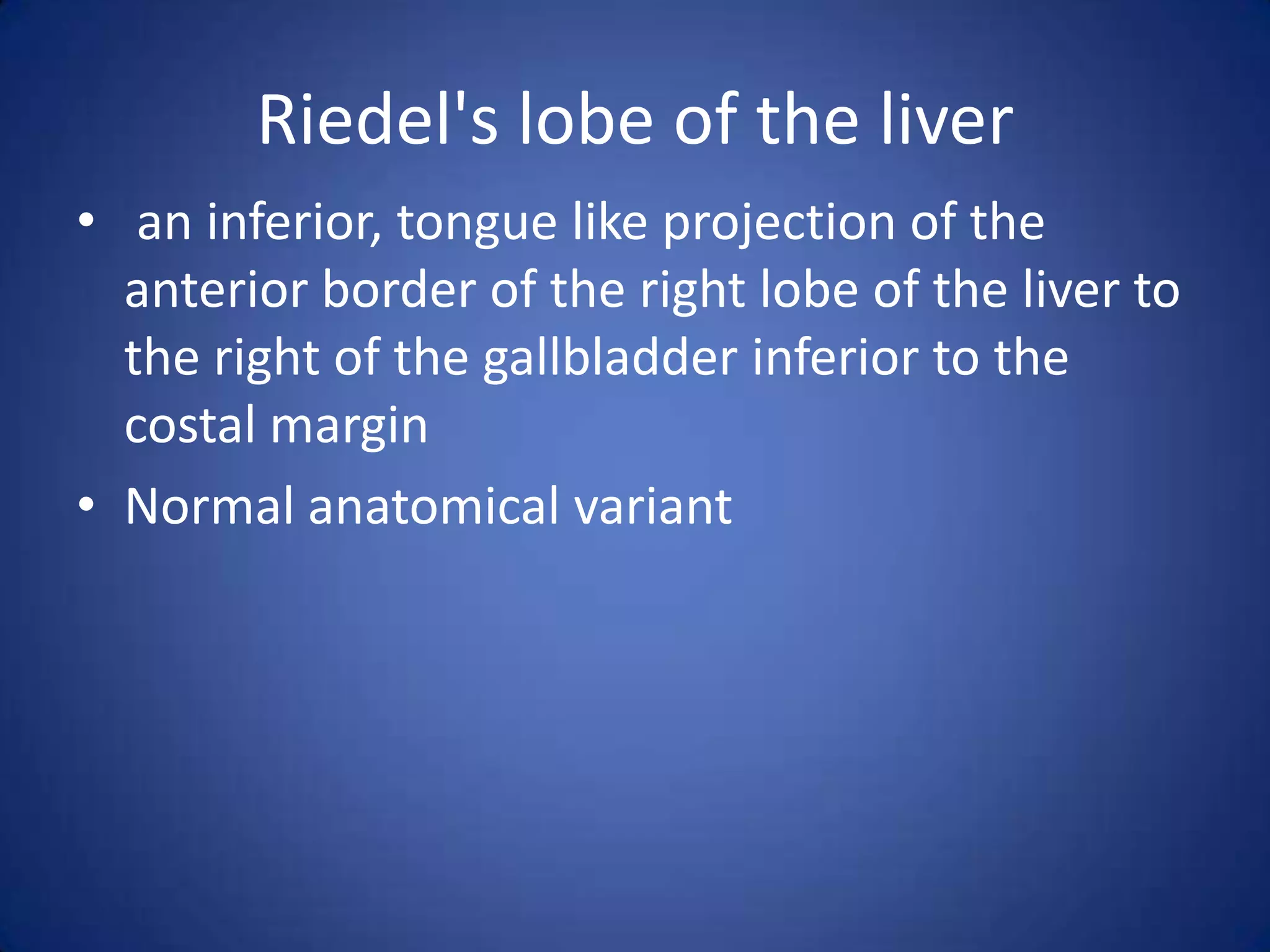 Riedel's lobe of the liver

• an inferior, tongue like projection of the anterior border of the right lobe of the liver to the right of the gallbladder inferior to the costal margin

• Normal anatomical variant